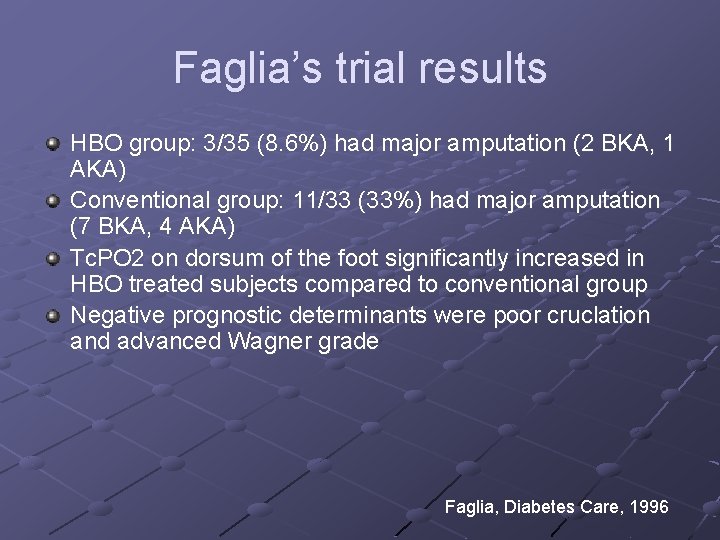 Faglia's trial results

HBO group: 3/35 (8.6%) had major amputation (2 BKA, 1 AKA)

Conventional group: 11/33 (33%) had major amputation (7 BKA, 4 AKA)

TcPO2 on dorsum of the foot significantly increased in HBO treated subjects compared to conventional group

Negative prognostic determinants were poor cruclation and advanced Wagner grade

Faglia, Diabetes Care, 1996